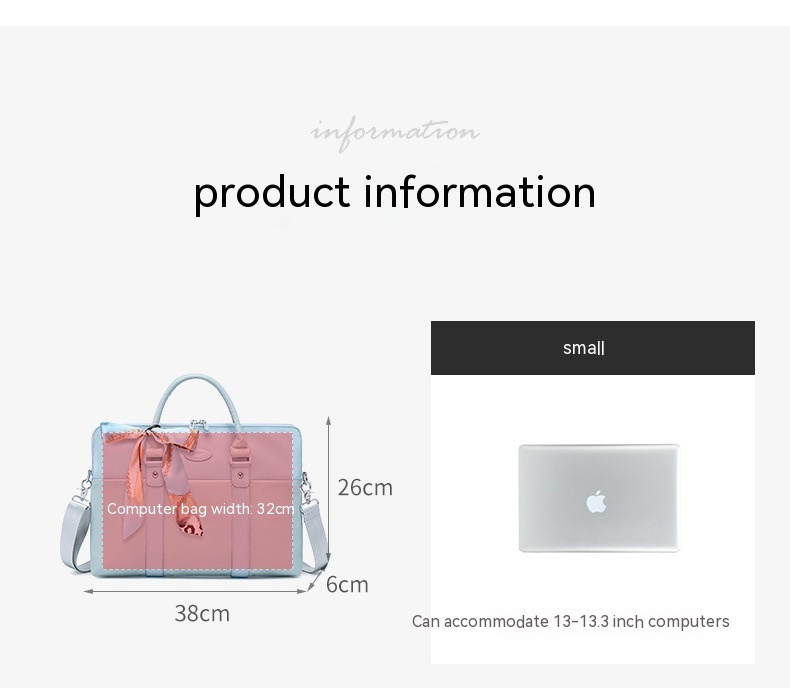 information

product information

Computer bag width: 32cm

26cm

6cm

38cm

small

Can accommodate 13-13.3 inch computers